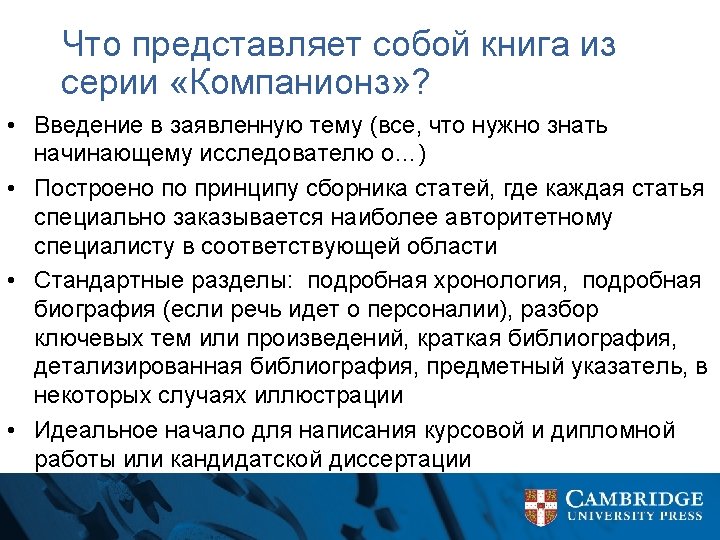 Что представляет собой книга из серии «Компанионз»?

• Введение в заявленную тему (все, что нужно знать начинающему исследователю о...)

• Построено по принципу сборника статей, где каждая статья специально заказывается наиболее авторитетному специалисту в соответствующей области

• Стандартные разделы: подробная хронология, подробная биография (если речь идет о персоналии), разбор ключевых тем или произведений, краткая библиография, детализированная библиография, предметный указатель, в некоторых случаях иллюстрации

• Идеальное начало для написания курсовой и дипломной работы или кандидатской диссертации

CAMBRIDGE
UNIVERSITY PRESS